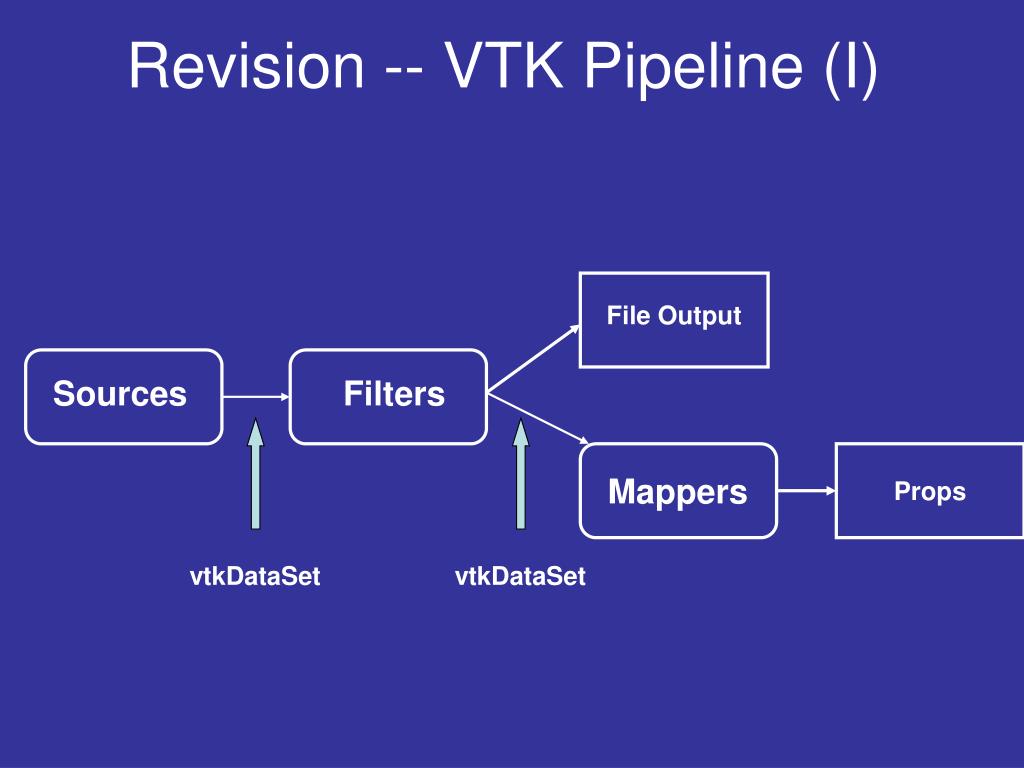 Revision -- VTK Pipeline (I)

File Output

Sources

Filters

Mappers

Props

vtkDataSet

vtkDataSet